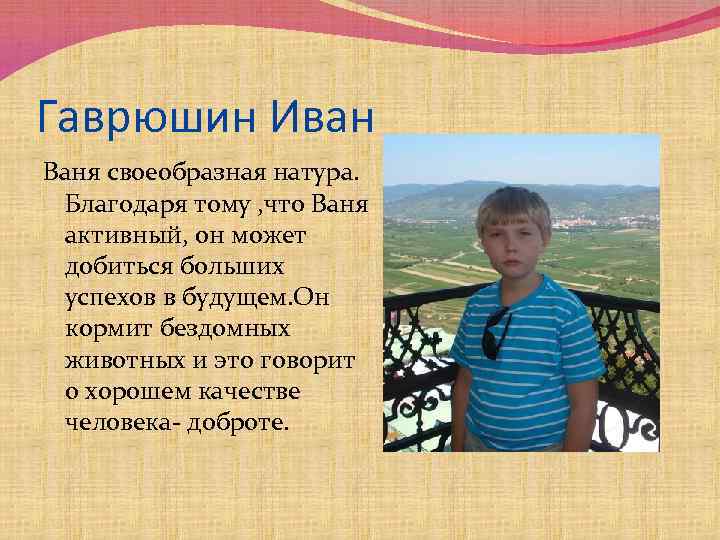 Гаврюшин Иван

Ваня своеобразная натура. Благодаря тому ,что Ваня активный, он может добиться больших успехов в будущем.Он кормит бездомных животных и это говорит о хорошем качестве человека- доброте.